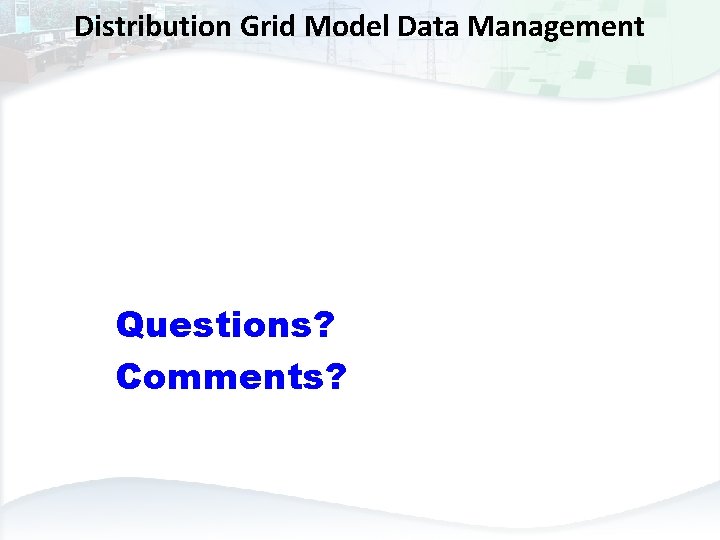 Distribution Grid Model Data Management

Questions?
Comments?